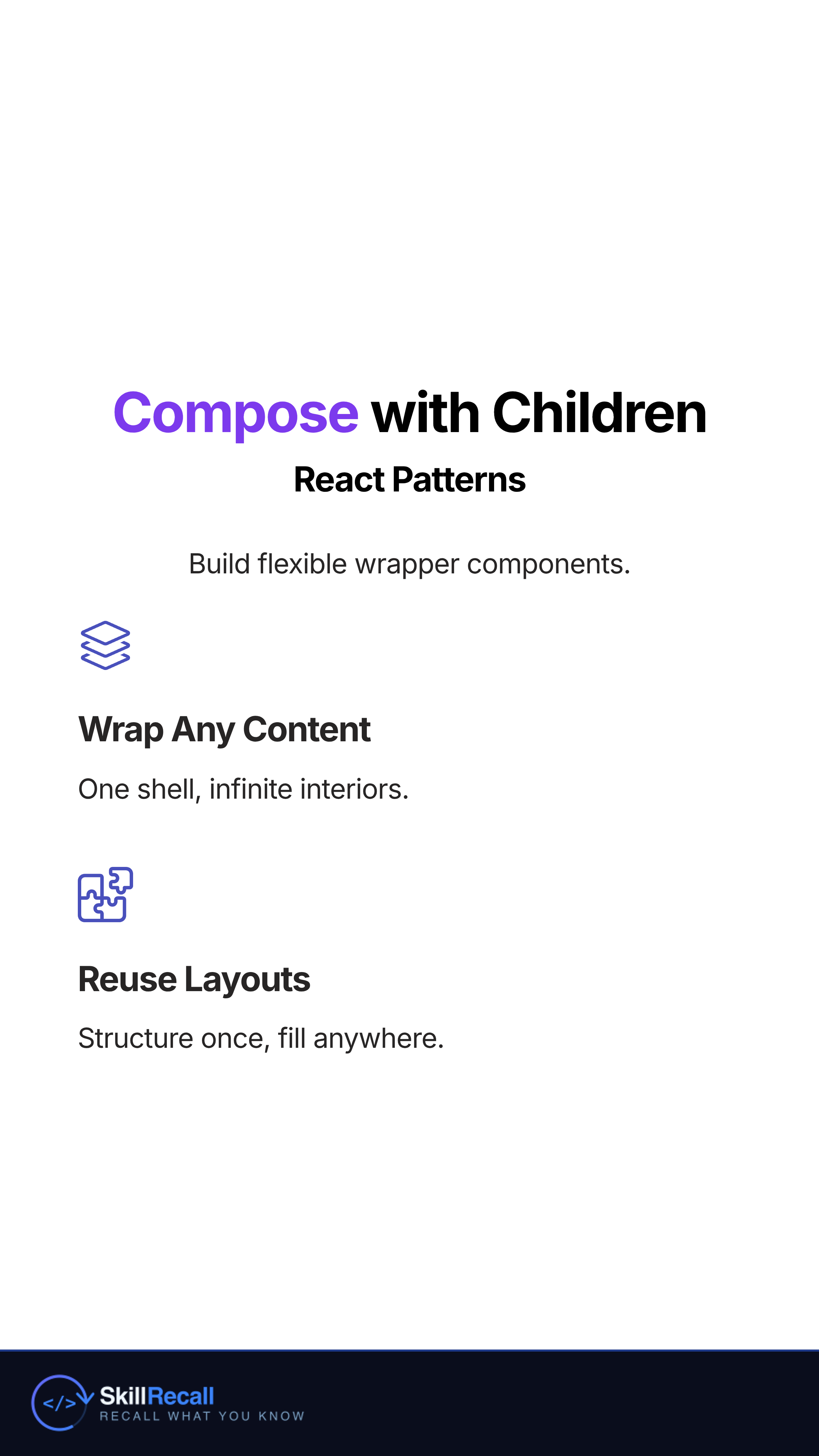 Compose with Children

React Patterns

Build flexible wrapper components.

Wrap Any Content

One shell, infinite interiors.

Reuse Layouts

Structure once, fill anywhere.

</> SkillRecall
RECALL WHAT YOU KNOW